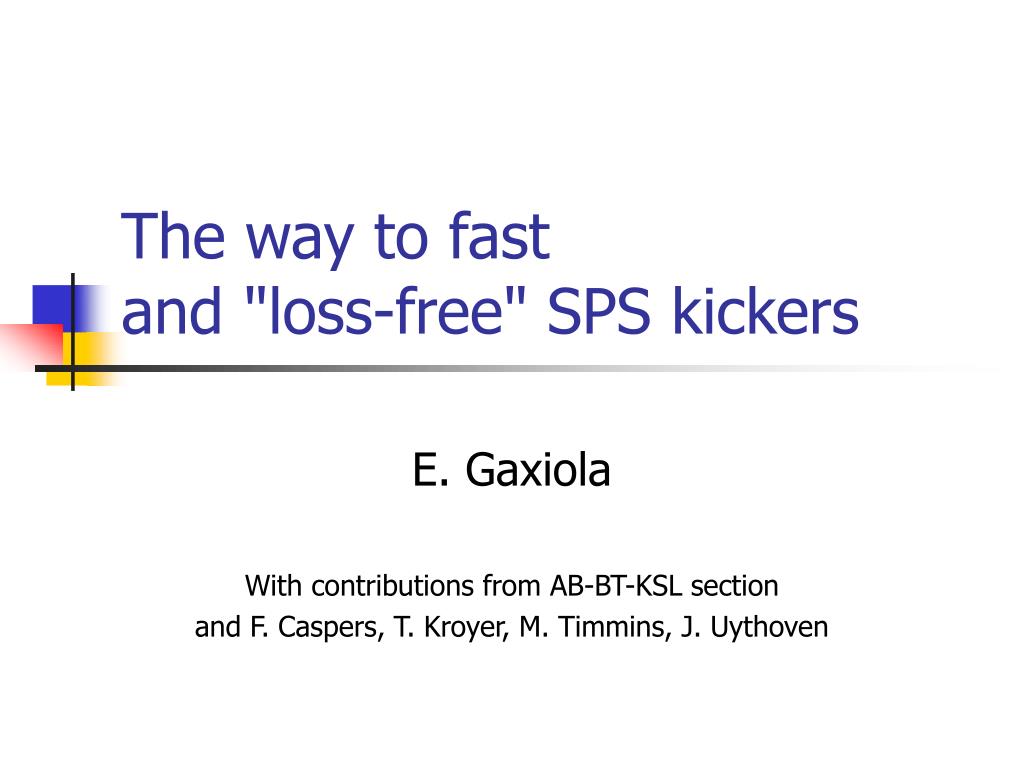 The way to fast
and "loss-free" SPS kickers

E. Gaxiola

With contributions from AB-BT-KSL section
and F. Caspers, T. Kroyer, M. Timmins, J. Uythoven